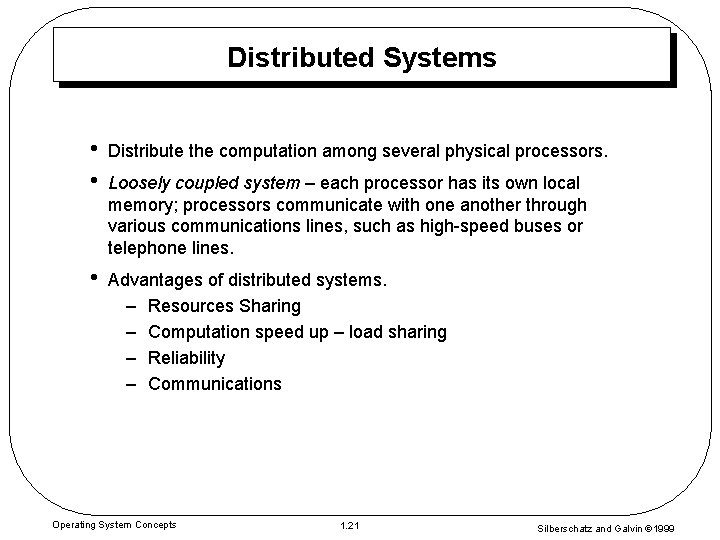 Distributed Systems

• Distribute the computation among several physical processors.

• Loosely coupled system – each processor has its own local memory; processors communicate with one another through various communications lines, such as high-speed buses or telephone lines.

• Advantages of distributed systems.
– Resources Sharing
– Computation speed up – load sharing
– Reliability
– Communications

Operating System Concepts 1.21 Silberschatz and Galvin ©1999